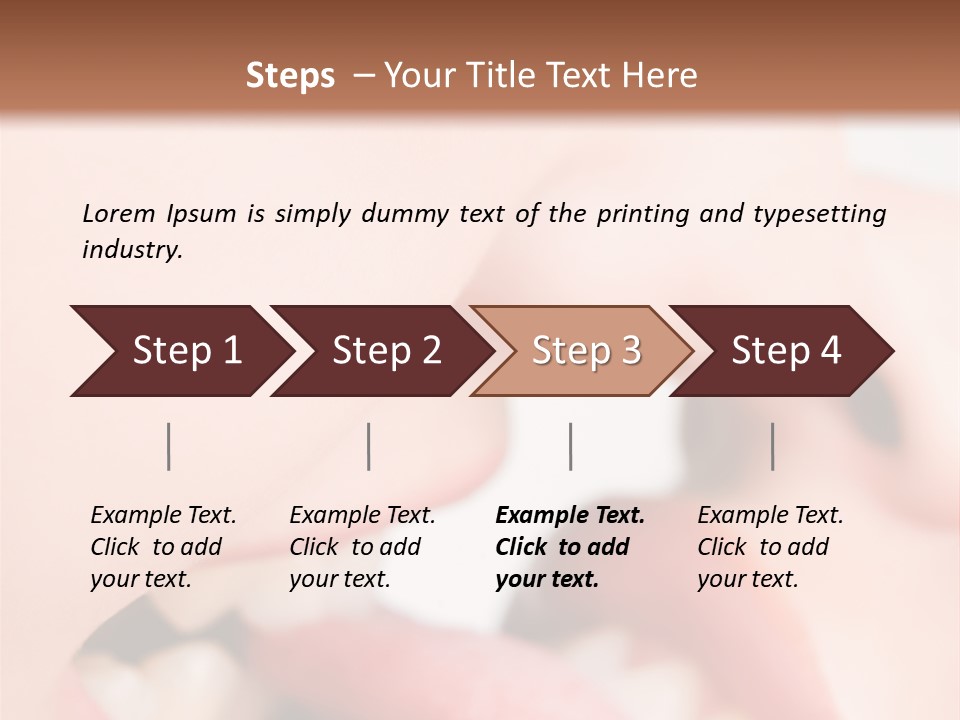 Steps – Your Title Text Here

Lorem Ipsum is simply dummy text of the printing and typesetting industry.

Step 1

Step 2

Step 3

Step 4

Example Text. Click to add your text.

Example Text. Click to add your text.

Example Text. Click to add your text.

Example Text. Click to add your text.